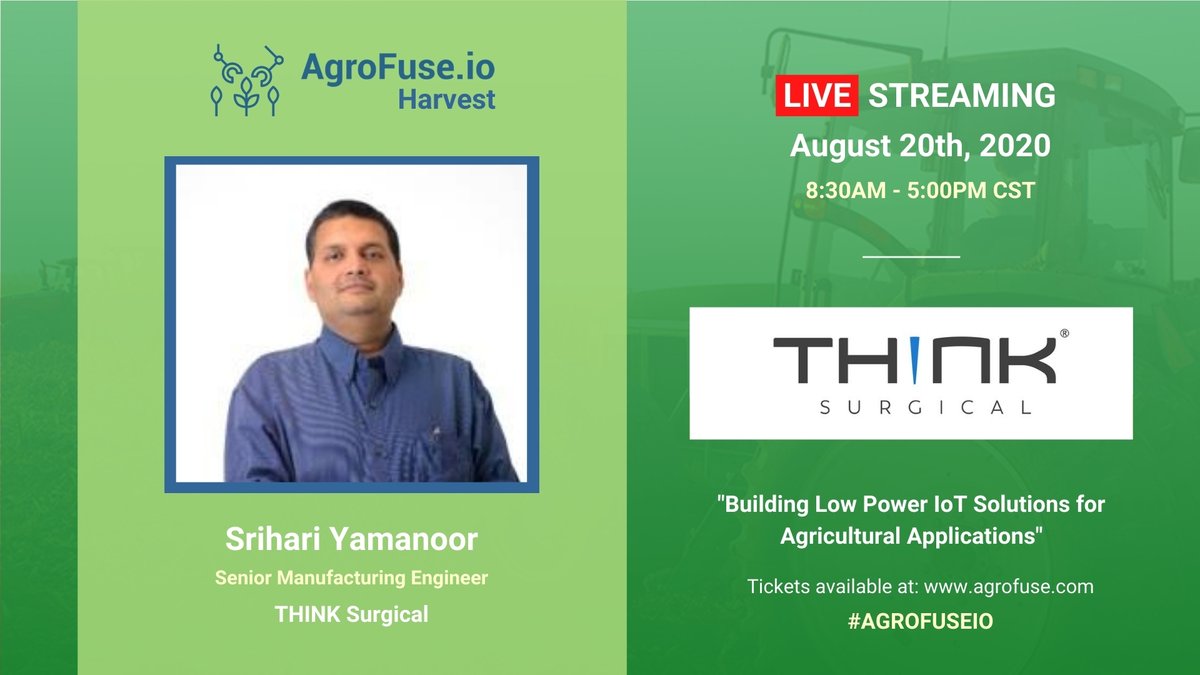 AgroFuse.io
Harvest

Srihari Yamanoor
Senior Manufacturing Engineer
THINK Surgical

LIVE STREAMING
August 20th, 2020
8:30AM - 5:00PM CST

THINK®
SURGICAL

"Building Low Power IoT Solutions for Agricultural Applications"

Tickets available at: www.agrofuse.com
#AGROFUSEIO